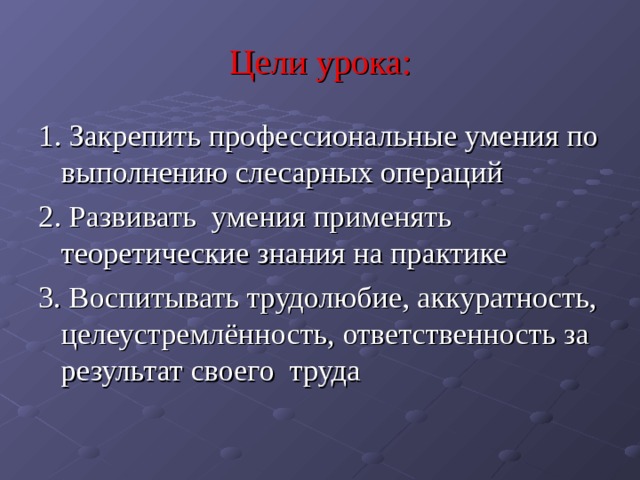 Цели урока:

1. Закрепить профессиональные умения по выполнению слесарных операций

2. Развивать умения применять теоретические знания на практике

3. Воспитывать трудолюбие, аккуратность, целеустремлённость, ответственность за результат своего труда